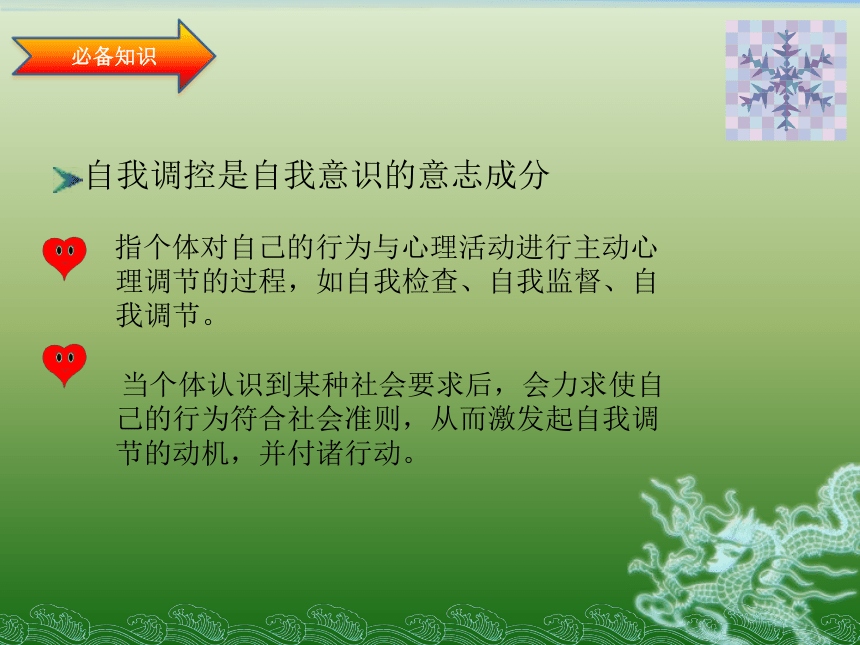 必备知识

自我调控是自我意识的意志成分

指个体对自己的行为与心理活动进行主动心理调节的过程，如自我检查、自我监督、自我调节。

当个体认识到某种社会要求后，会力求使自己的行为符合社会准则，从而激发起自我调节的动机，并付诸行动。